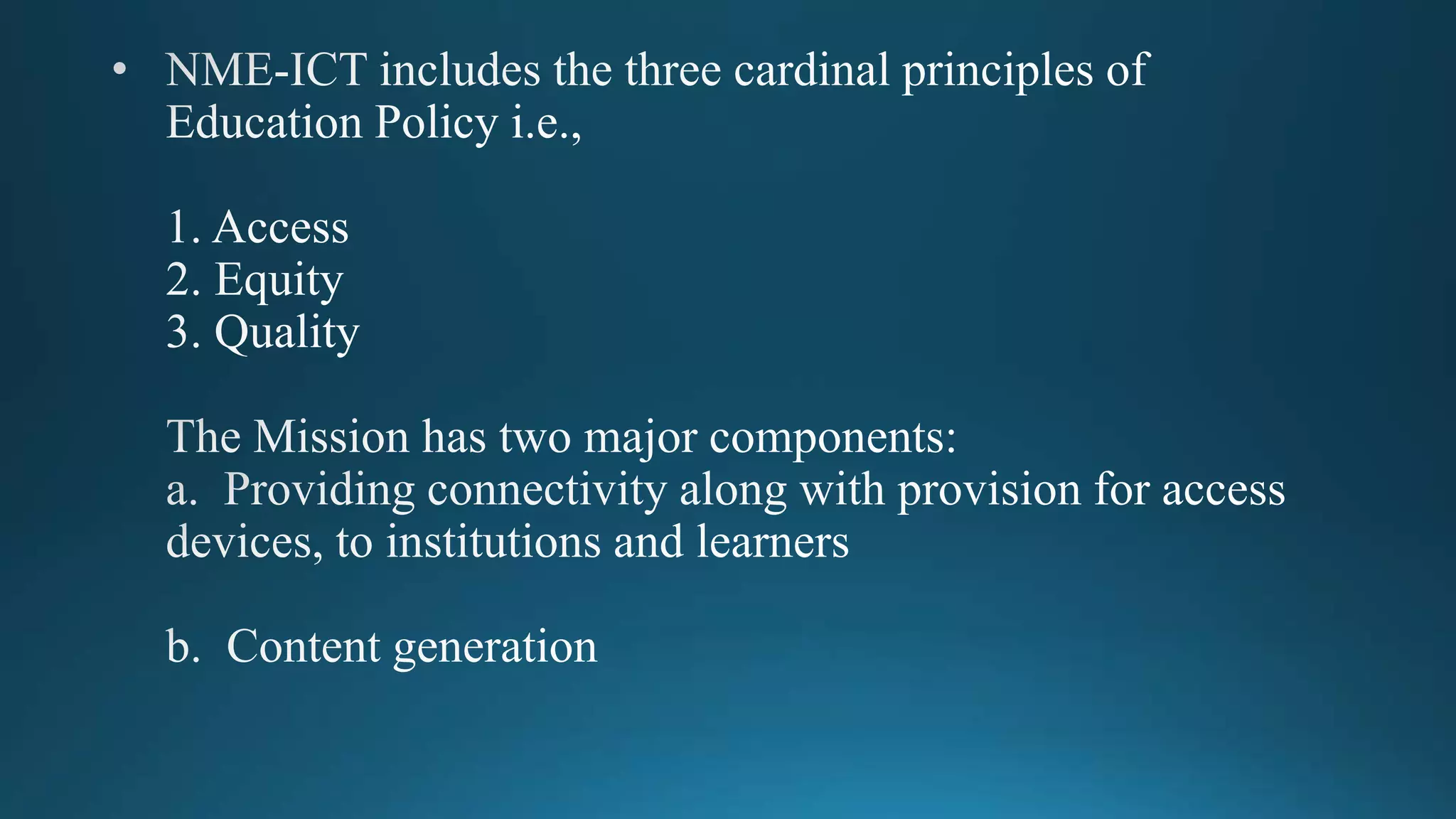 • NME-ICT includes the three cardinal principles of Education Policy i.e.,

1. Access
2. Equity
3. Quality

The Mission has two major components:
a. Providing connectivity along with provision for access devices, to institutions and learners

b. Content generation